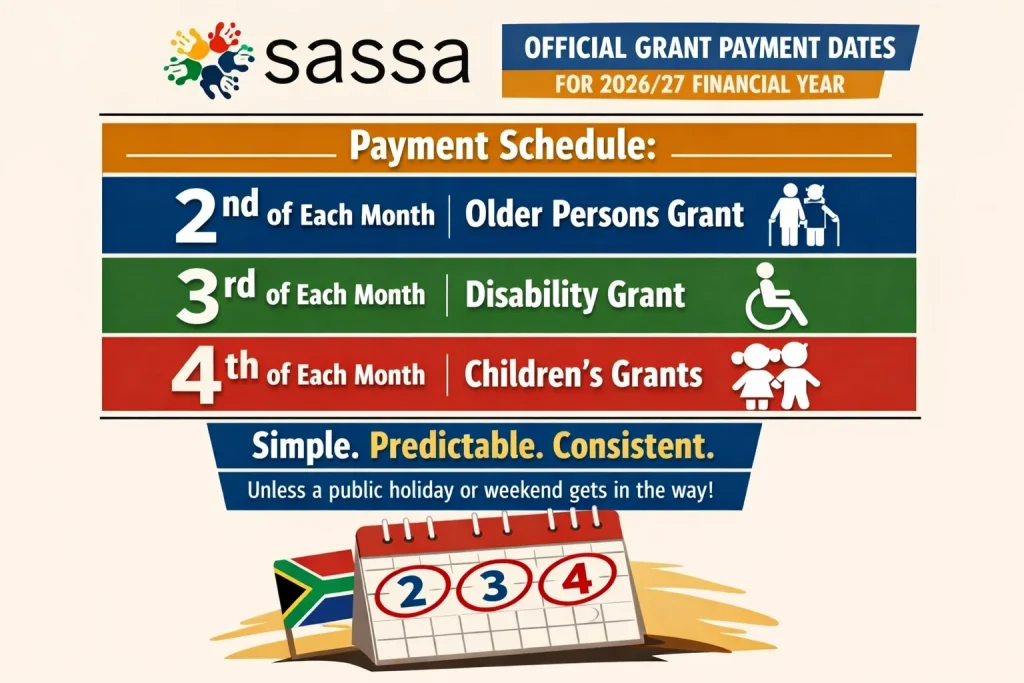 sassa

OFFICIAL GRANT PAYMENT DATES
FOR 2026/27 FINANCIAL YEAR

Payment Schedule:

2nd of Each Month | Older Persons Grant

3rd of Each Month | Disability Grant

4th of Each Month | Children's Grants

Simple. Predictable. Consistent.

Unless a public holiday or weekend gets in the way!

2 3 4